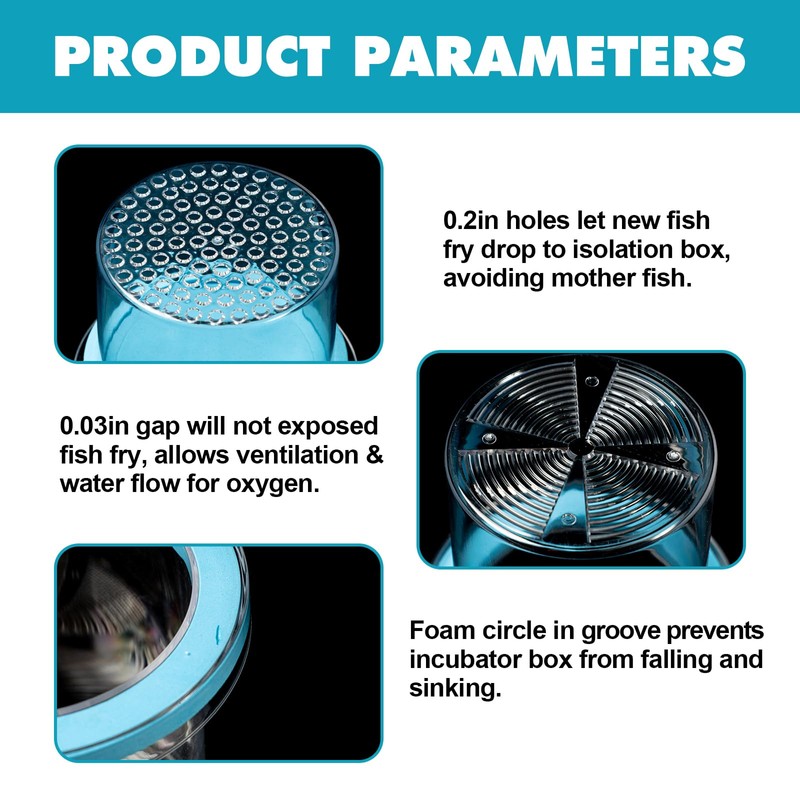 PRODUCT PARAMETERS

0.2in holes let new fish fry drop to isolation box, avoiding mother fish.

0.03in gap will not exposed fish fry, allows ventilation & water flow for oxygen.

Foam circle in groove prevents incubator box from falling and sinking.